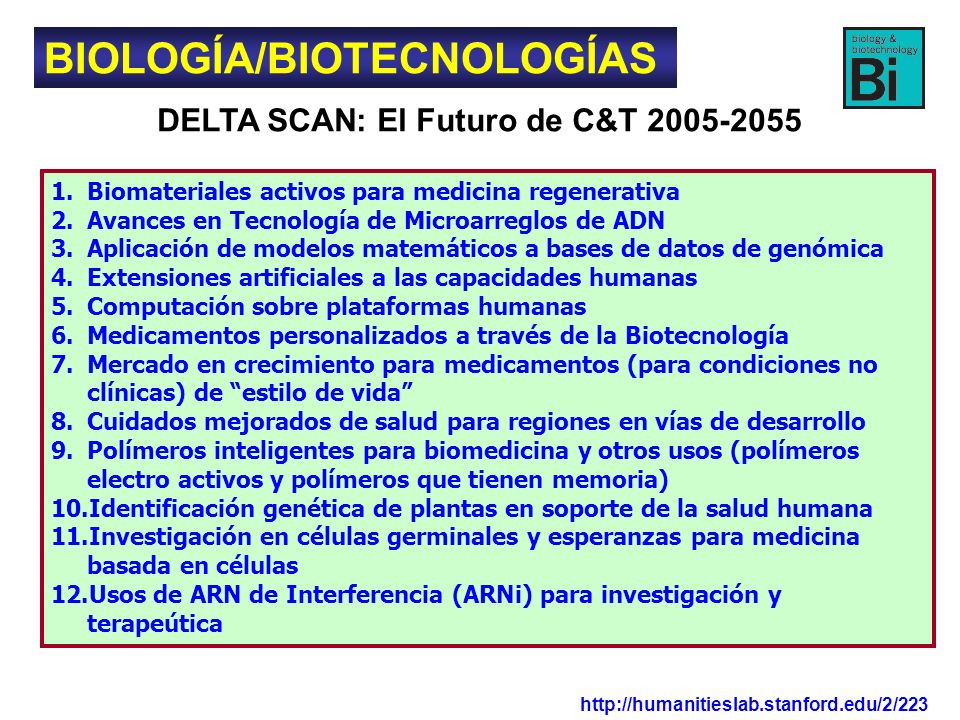 BIOLOGÍA/BIOTECNOLOGÍAS

biology & biotechnology
Bi

DELTA SCAN: El Futuro de C&T 2005-2055

1. Biomateriales activos para medicina regenerativa
2. Avances en Tecnología de Microarreglos de ADN
3. Aplicación de modelos matemáticos a bases de datos de genómica
4. Extensiones artificiales a las capacidades humanas
5. Computación sobre plataformas humanas
6. Medicamentos personalizados a través de la Biotecnología
7. Mercado en crecimiento para medicamentos (para condiciones no clínicas) de “estilo de vida”
8. Cuidados mejorados de salud para regiones en vías de desarrollo
9. Polímeros inteligentes para biomedicina y otros usos (polímeros electro activos y polímeros que tienen memoria)
10. Identificación genética de plantas en soporte de la salud humana
11. Investigación en células germinales y esperanzas para medicina basada en células
12. Usos de ARN de Interferencia (ARNi) para investigación y terapeútica

http://humanitieslab.stanford.edu/2/223